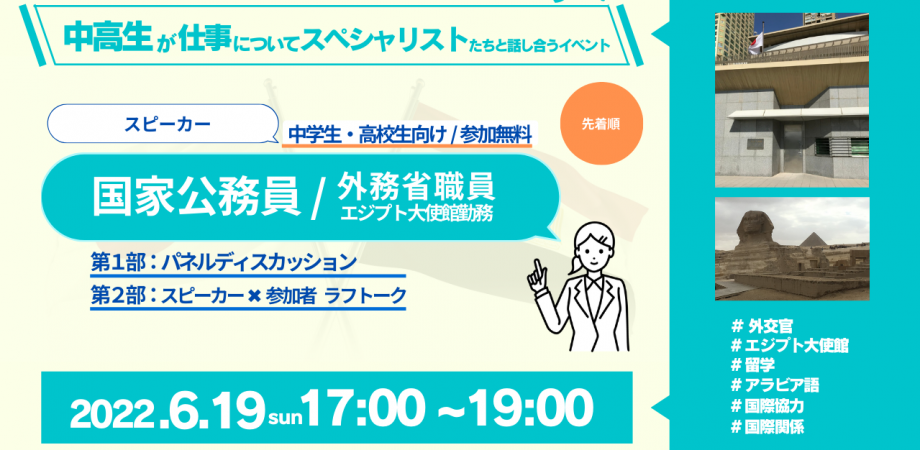 中高生が仕事についてスペシャリストたちと話し合うイベント

スピーカー

中学生・高校生向け / 参加無料

先着順

国家公務員 / 外務省職員
エジプト大使館勤務

第1部：パネルディスカッション
第2部：スピーカー × 参加者 ラフトーク

2022.6.19 sun 17:00 ~19:00

# 外交官
# エジプト大使館
# 留学
# アラビア語
# 国際協力
# 国際関係